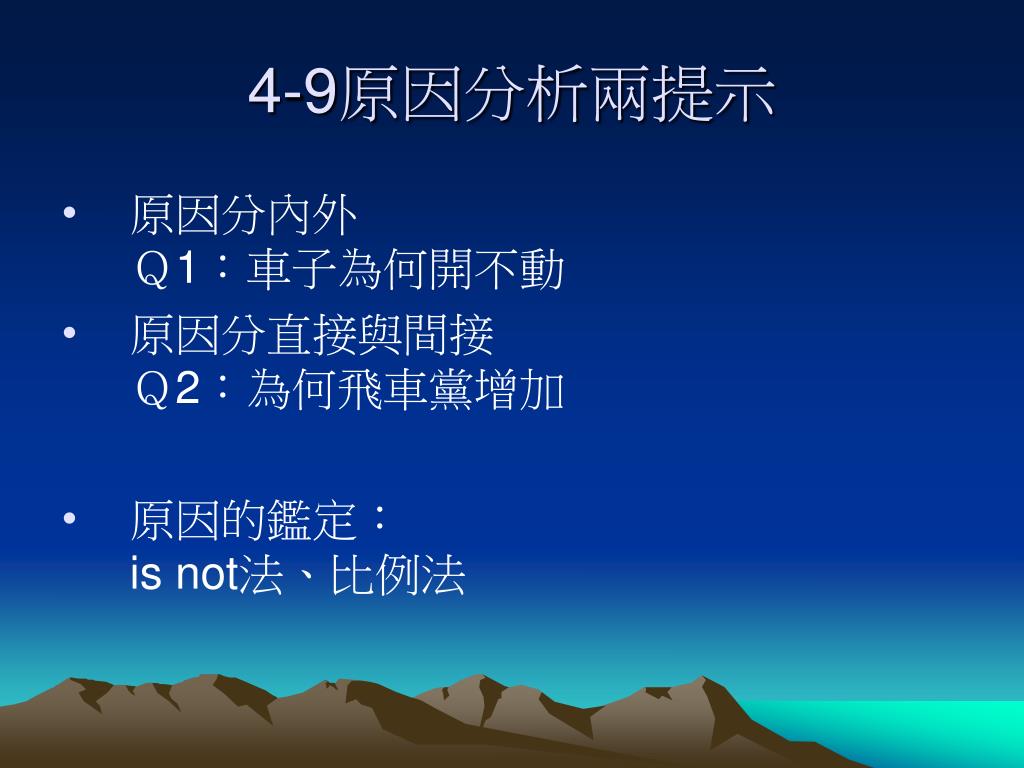 4-9原因分析兩提示

• 原因分內外
Ｑ1：車子為何開不動

• 原因分直接與間接
Ｑ2：為何飛車黨增加

• 原因的鑑定：
is not法、比例法